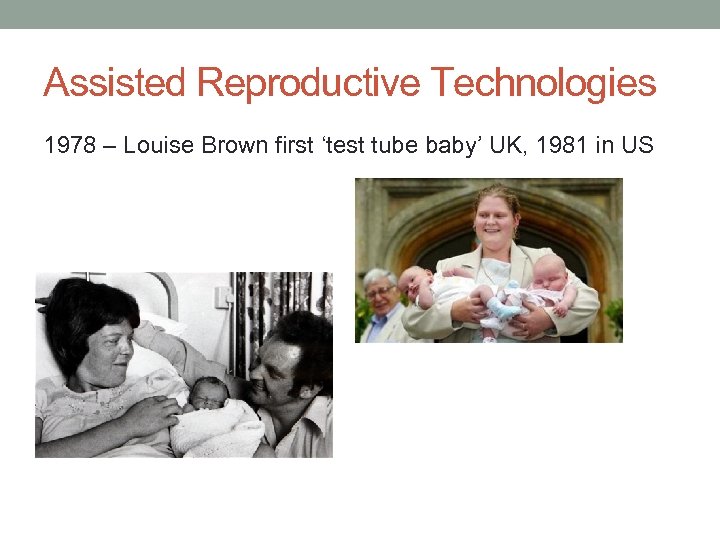 Assisted Reproductive Technologies

1978 – Louise Brown first ‘test tube baby’ UK, 1981 in US